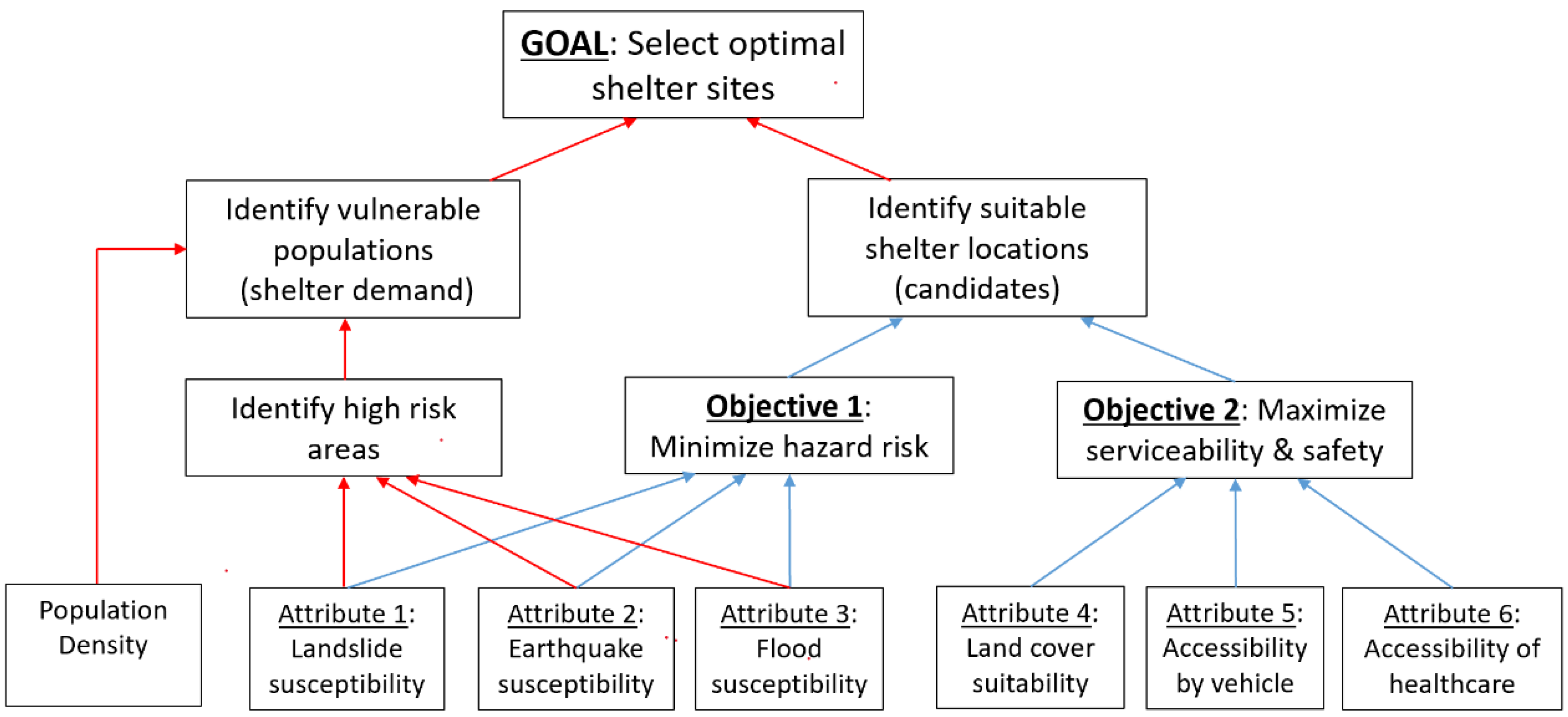 GOAL: Select optimal shelter sites

Identify vulnerable populations (shelter demand)

Identify suitable shelter locations (candidates)

Identify high risk areas

Objective 1: Minimize hazard risk

Objective 2: Maximize serviceability & safety

Population Density

Attribute 1: Landslide susceptibility

Attribute 2: Earthquake susceptibility

Attribute 3: Flood susceptibility

Attribute 4: Land cover suitability

Attribute 5: Accessibility by vehicle

Attribute 6: Accessibility of healthcare